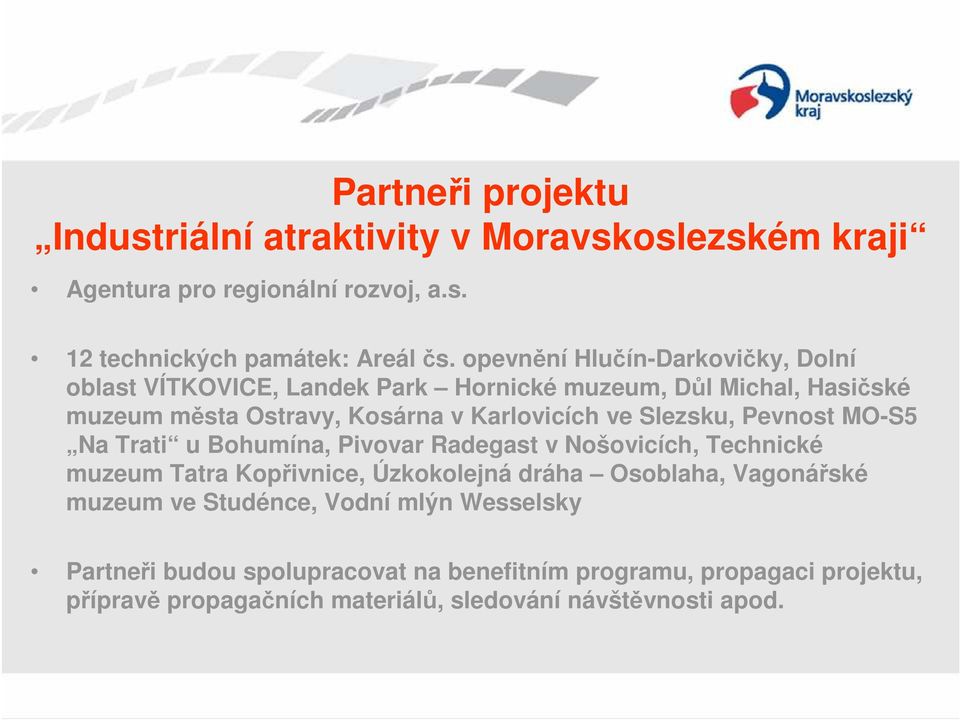 Moravskoslezský kraj

Partneři projektu
„Industriální atraktivity v Moravskoslezském kraji“

• Agentura pro regionální rozvoj, a.s.

• 12 technických památek: Areál čs. opevnění Hlučín-Darkovičky, Dolní oblast VÍTKOVICE, Landek Park – Hornické muzeum, Důl Michal, Hasičské muzeum města Ostravy, Kosárna v Karlovicích ve Slezsku, Pevnost MO-S5 „Na Trati“ u Bohumína, Pivovar Radegast v Nošovicích, Technické muzeum Tatra Kopřivnice, Úzkokolejná dráha – Osoblaha, Vagonářské muzeum ve Studénce, Vodní mlýn Wesselsky

• Partneři budou spolupracovat na benefitním programu, propagaci projektu, přípravě propagačních materiálů, sledování návštěvnosti apod.